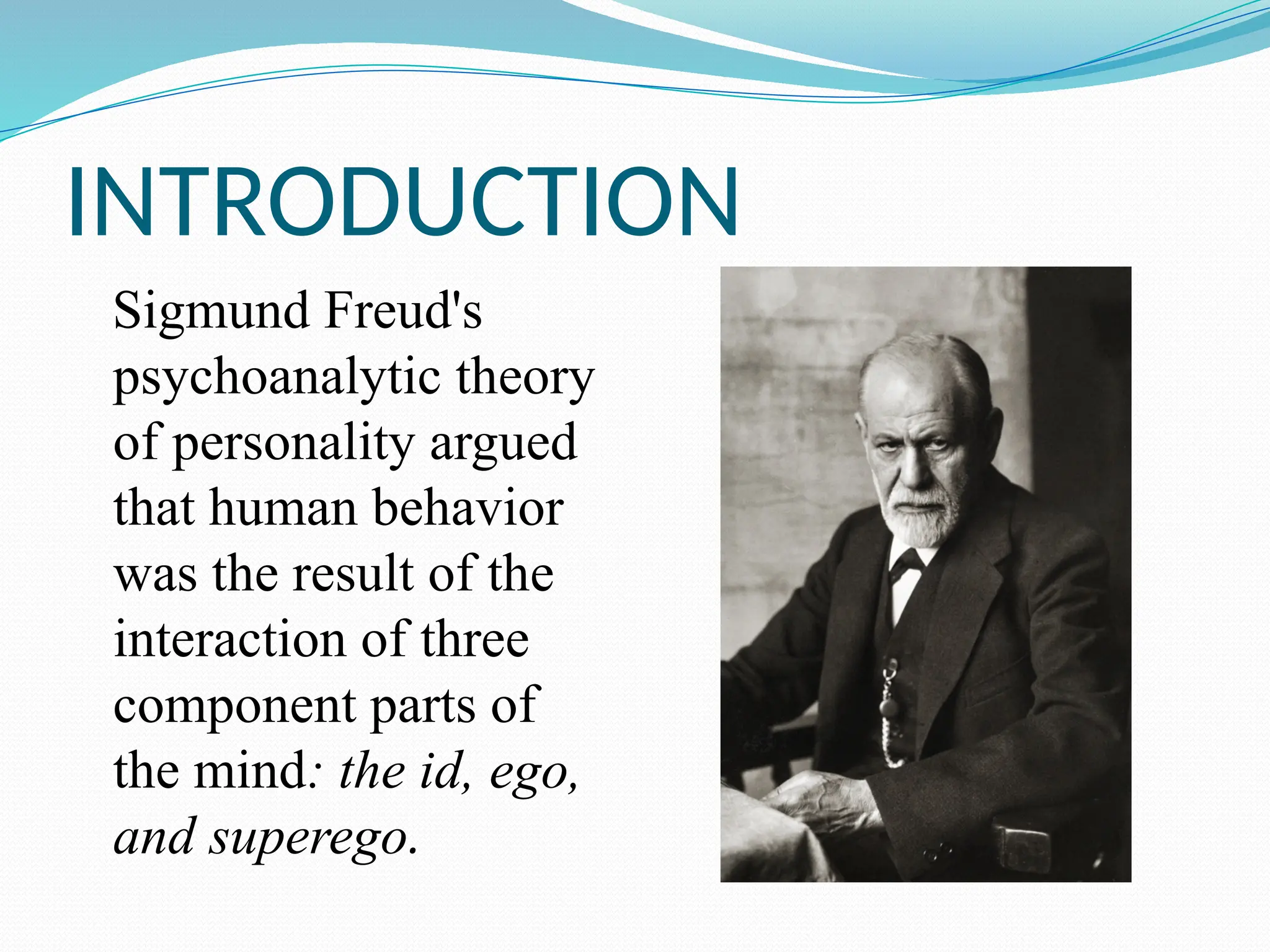 INTRODUCTION

Sigmund Freud's psychoanalytic theory of personality argued that human behavior was the result of the interaction of three component parts of the mind: the id, ego, and superego.